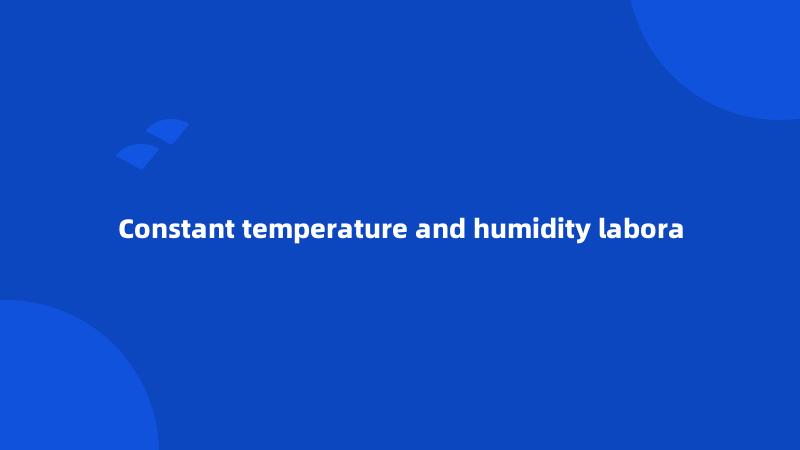 Constant temperature and humidity labora